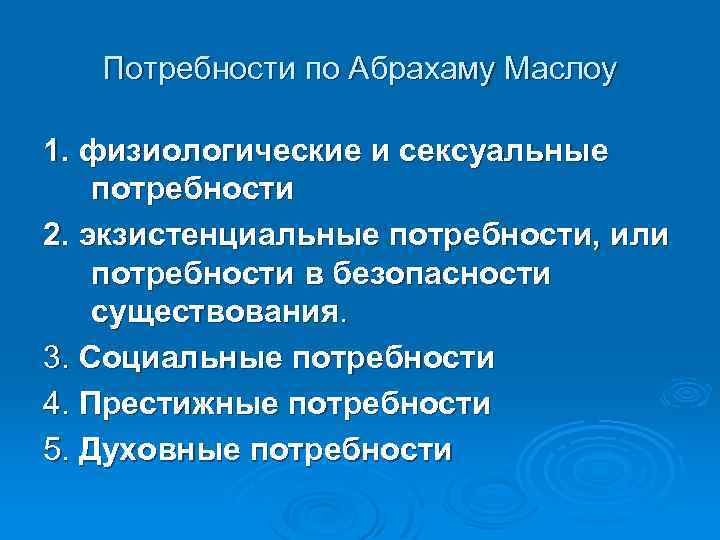 Потребности по Абрахаму Маслоу

1. физиологические и сексуальные потребности

2. экзистенциальные потребности, или потребности в безопасности существования.

3. Социальные потребности

4. Престижные потребности

5. Духовные потребности